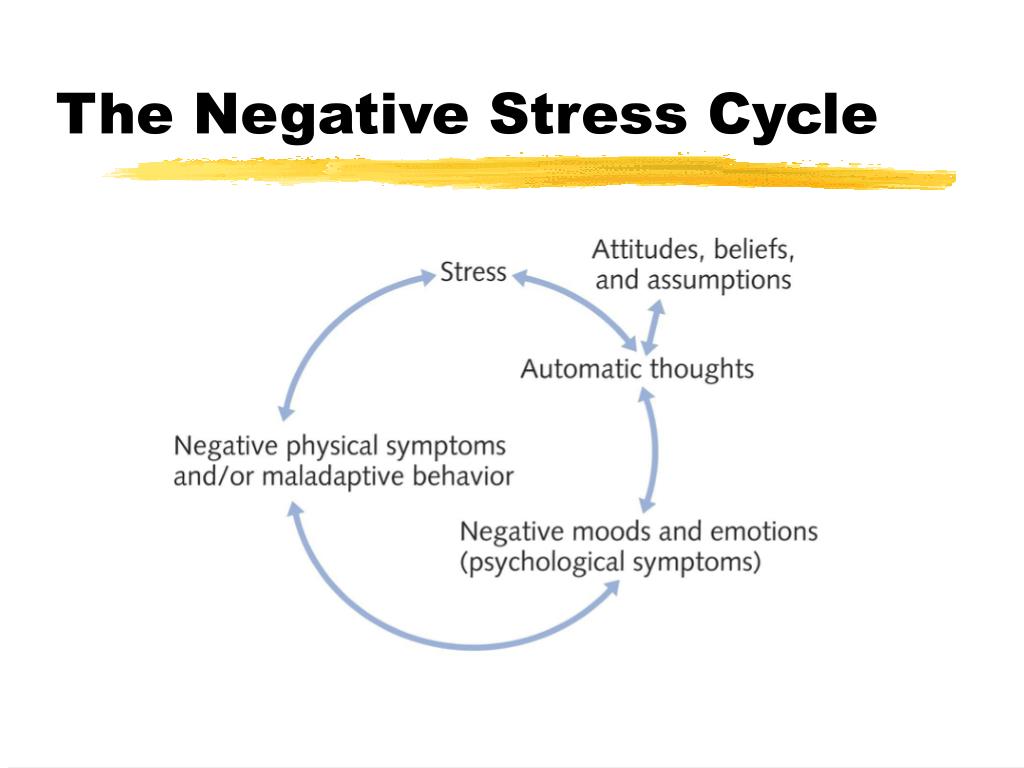 The Negative Stress Cycle

Stress

Attitudes, beliefs, and assumptions

Automatic thoughts

Negative moods and emotions (psychological symptoms)

Negative physical symptoms and/or maladaptive behavior